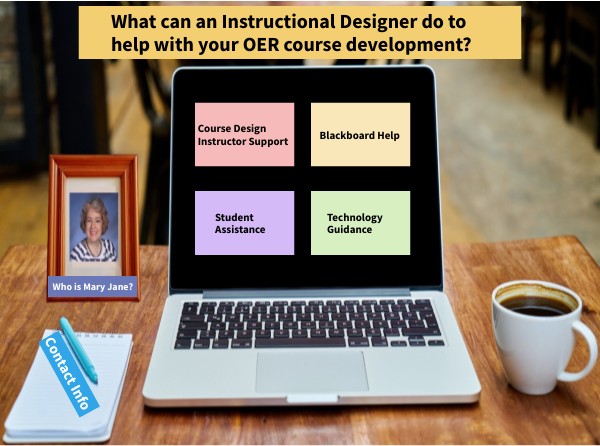 What can an Instructional Designer do to help with your OER course development?

Course Design Instructor Support

Blackboard Help

Student Assistance

Technology Guidance

Who is Mary Jane?

Contact Info